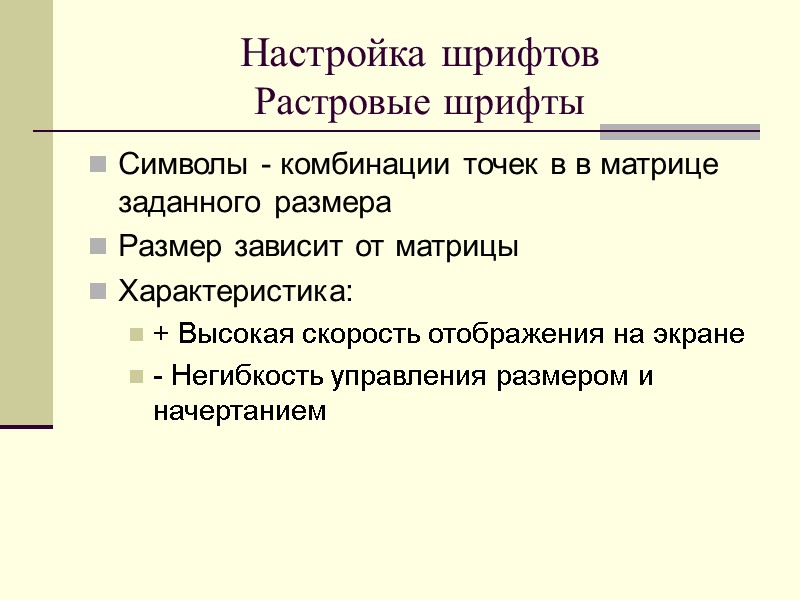 Настройка шрифтов
Растровые шрифты

Символы - комбинации точек в в матрице заданного размера

Размер зависит от матрицы

Характеристика:

+ Высокая скорость отображения на экране

- Негибкость управления размером и начертанием